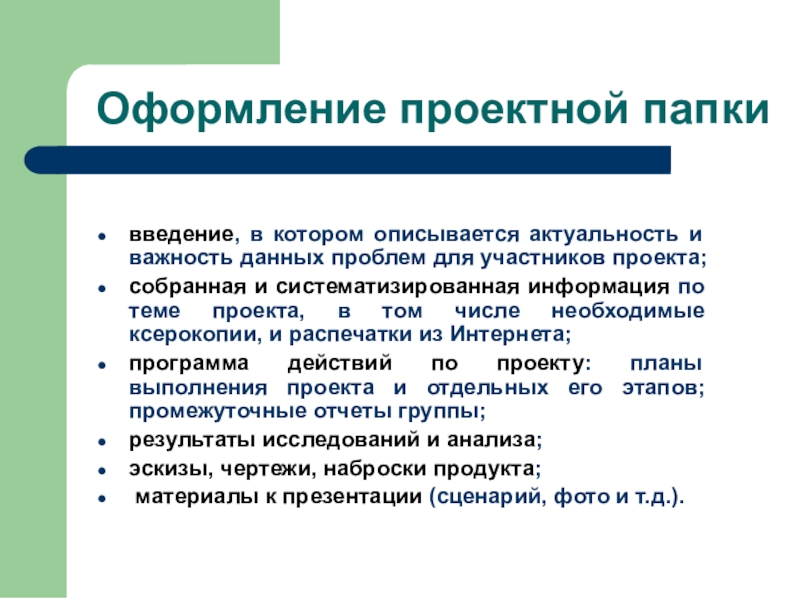 Оформление проектной папки

- введение, в котором описывается актуальность и важность данных проблем для участников проекта;
- собранная и систематизированная информация по теме проекта, в том числе необходимые ксерокопии, и распечатки из Интернета;
- программа действий по проекту: планы выполнения проекта и отдельных его этапов; промежуточные отчеты группы;
- результаты исследований и анализа;
- эскизы, чертежи, наброски продукта;
- материалы к презентации (сценарий, фото и т.д.).